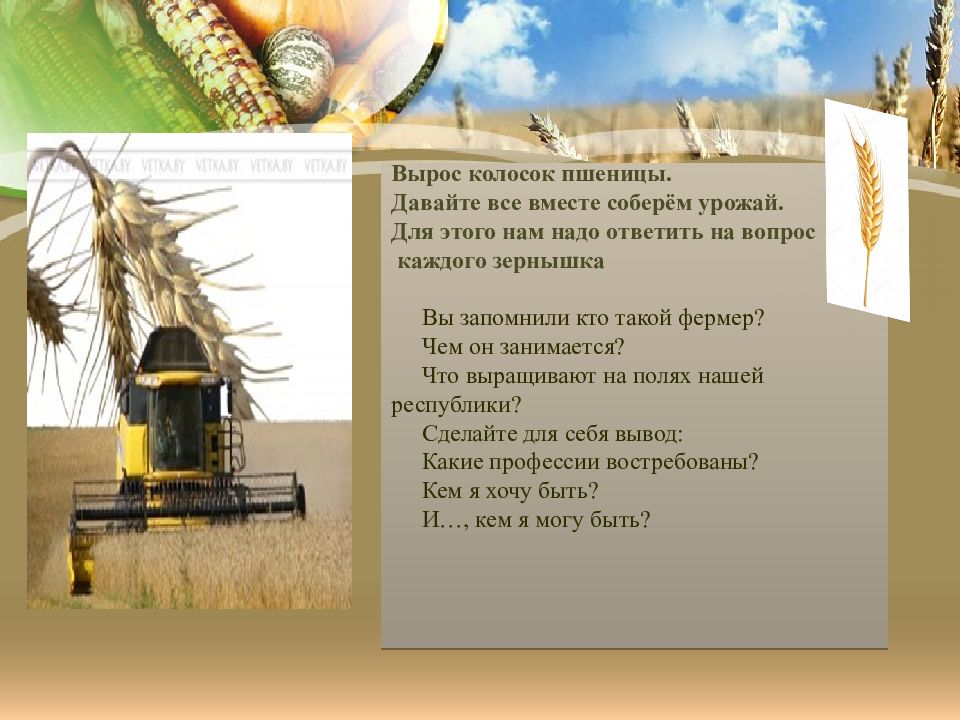 VETKA.BY VETKA.BY VETKA.BY VETKA.BY VETKA.BY VETKA.BY

Вырос колосок пшеницы.
Давайте все вместе соберём урожай.
Для этого нам надо ответить на вопрос каждого зернышка

Вы запомнили кто такой фермер?
Чем он занимается?
Что выращивают на полях нашей республики?
Сделайте для себя вывод:
Какие профессии востребованы?
Кем я хочу быть?
И…, кем я могу быть?